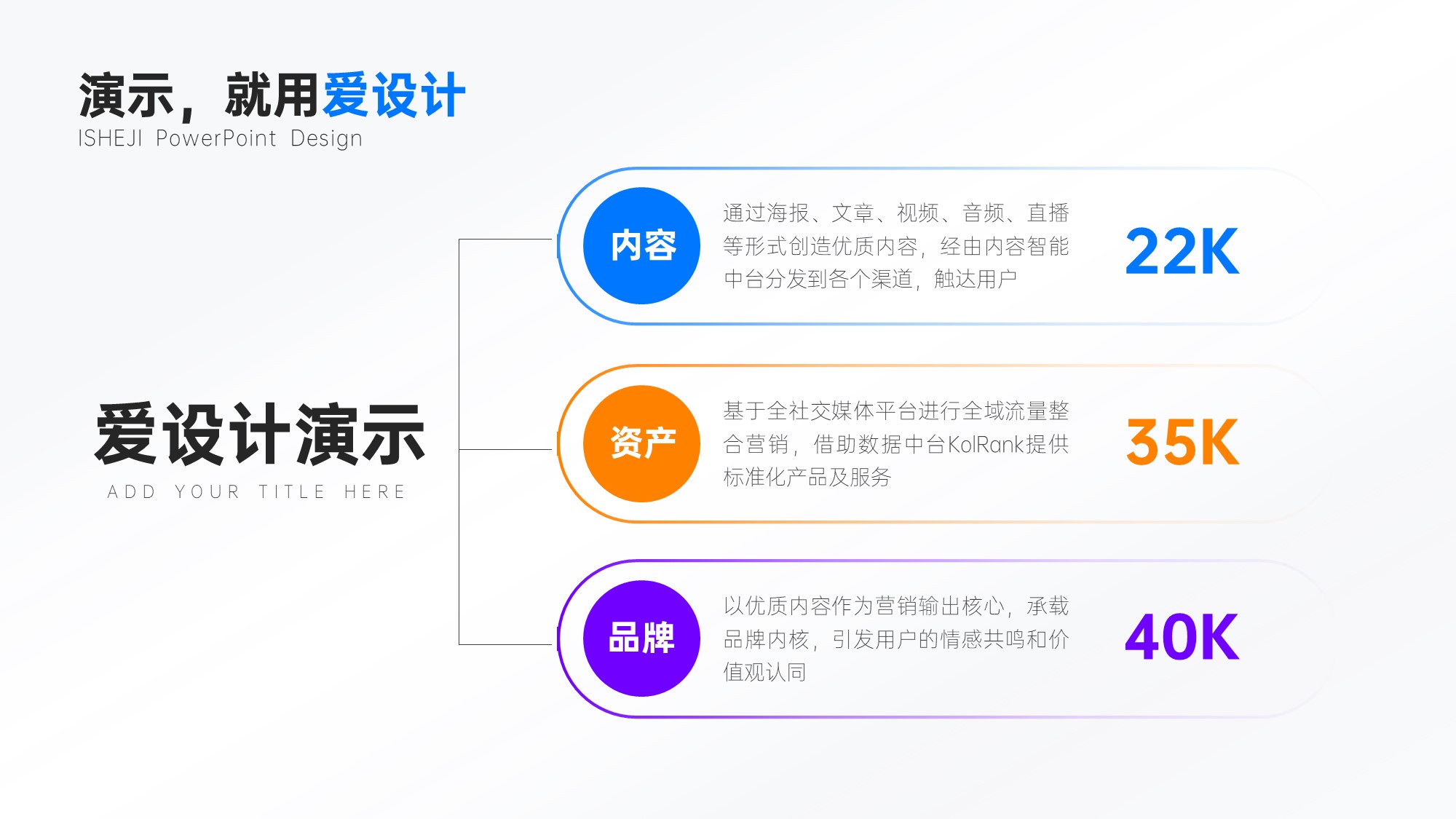 演示，就用爱设计
ISHEJI PowerPoint Design

爱设计演示
ADD YOUR TITLE HERE

内容
通过海报、文章、视频、音频、直播等形式创造优质内容，经由内容智能中台分发到各个渠道，触达用户
22K

资产
基于全社交媒体平台进行全域流量整合营销，借助数据中台KolRank提供标准化产品及服务
35K

品牌
以优质内容作为营销输出核心，承载品牌内核，引发用户的情感共鸣和价值观认同
40K